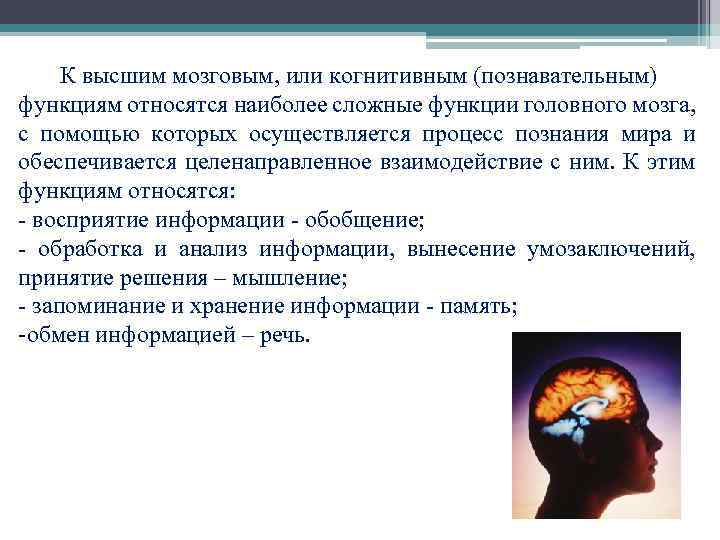 К высшим мозговым, или когнитивным (познавательным) функциям относятся наиболее сложные функции головного мозга, с помощью которых осуществляется процесс познания мира и обеспечивается целенаправленное взаимодействие с ним. К этим функциям относятся:
- восприятие информации - обобщение;
- обработка и анализ информации, вынесение умозаключений, принятие решения – мышление;
- запоминание и хранение информации - память;
-обмен информацией – речь.